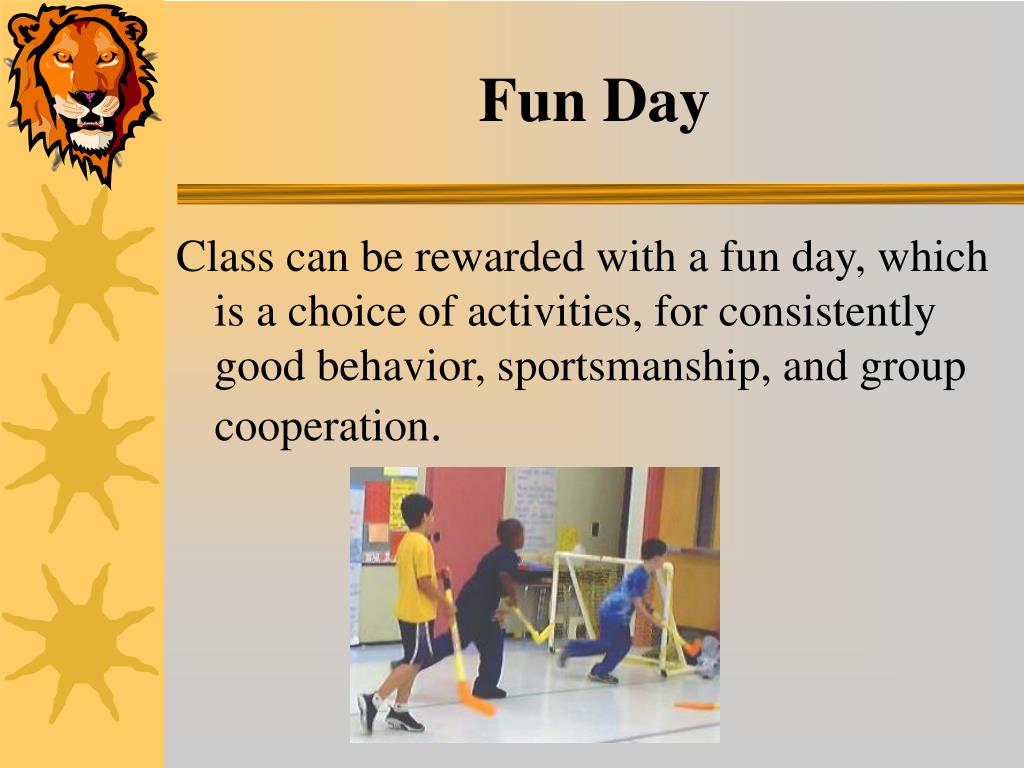 Fun Day

Class can be rewarded with a fun day, which is a choice of activities, for consistently good behavior, sportsmanship, and group cooperation.